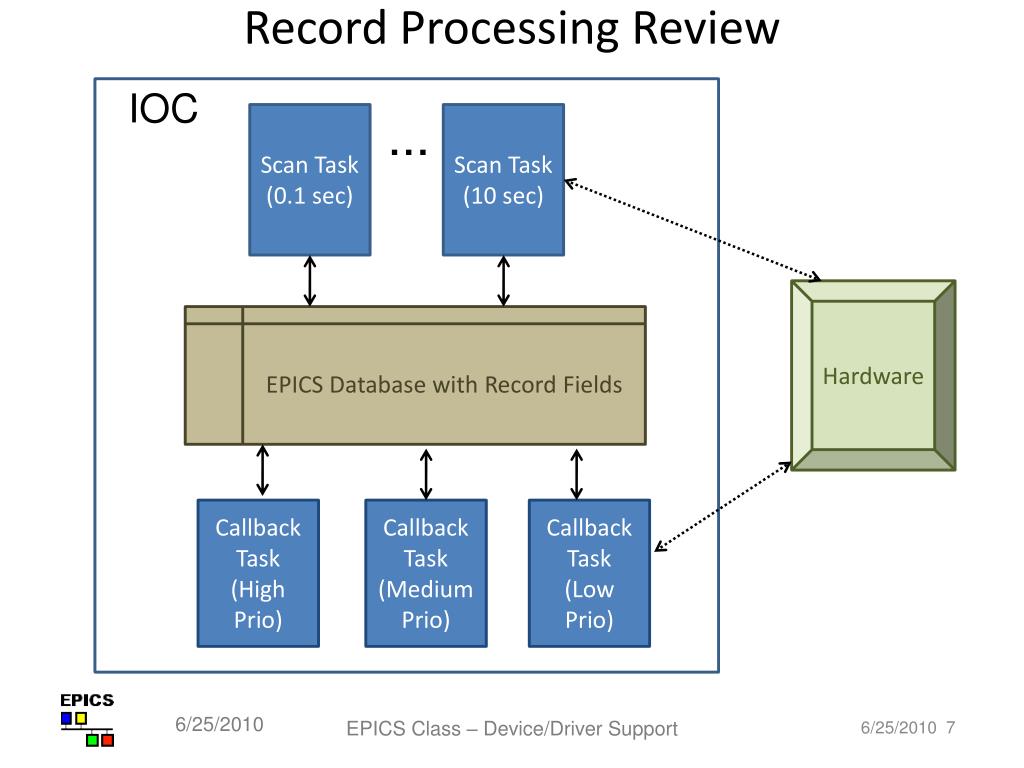 Record Processing Review

IOC

Scan Task (0.1 sec)

…

Scan Task (10 sec)

EPICS Database with Record Fields

Hardware

Callback Task (High Prio)

Callback Task (Medium Prio)

Callback Task (Low Prio)

EPICS

6/25/2010

EPICS Class – Device/Driver Support

6/25/2010 7